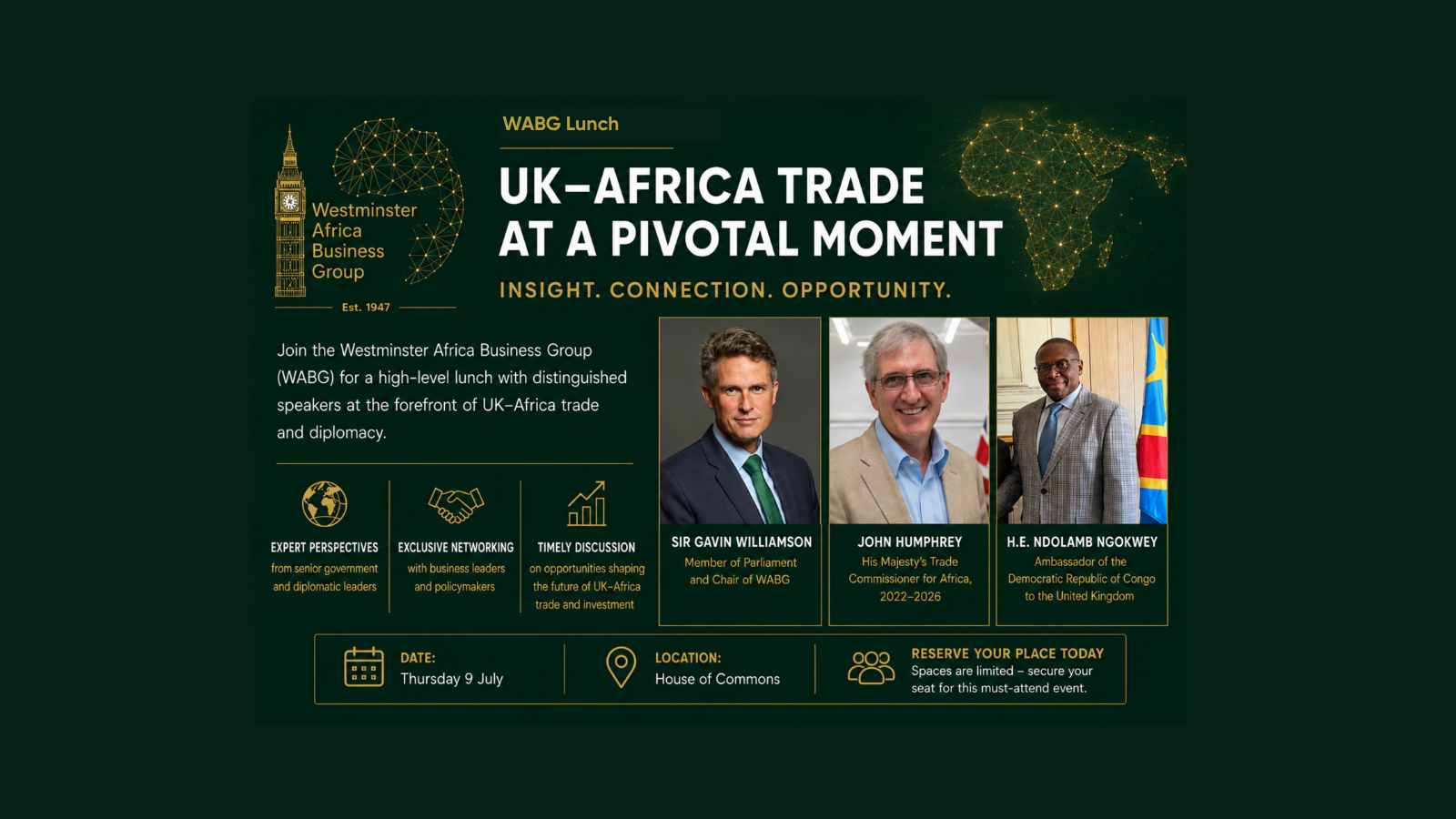 Westminster Africa Business Group

Est. 1947

WABG Lunch

UK–AFRICA TRADE AT A PIVOTAL MOMENT

INSIGHT. CONNECTION. OPPORTUNITY.

Join the Westminster Africa Business Group (WABG) for a high-level lunch with distinguished speakers at the forefront of UK–Africa trade and diplomacy.

EXPERT PERSPECTIVES
from senior government and diplomatic leaders

EXCLUSIVE NETWORKING
with business leaders and policymakers

TIMELY DISCUSSION
on opportunities shaping the future of UK–Africa trade and investment

SIR GAVIN WILLIAMSON
Member of Parliament and Chair of WABG

JOHN HUMPHREY
His Majesty's Trade Commissioner for Africa, 2022–2026

H.E. NDOLAMB NGOKWEY
Ambassador of the Democratic Republic of Congo to the United Kingdom

DATE:
Thursday 9 July

LOCATION:
House of Commons

RESERVE YOUR PLACE TODAY
Spaces are limited – secure your seat for this must-attend event.